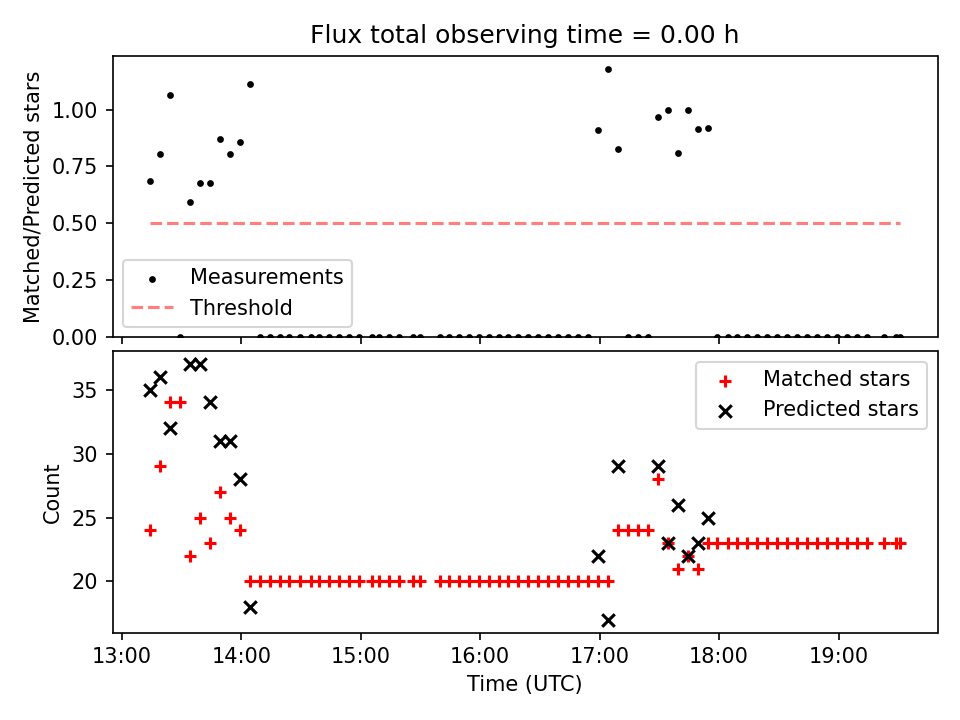 Flux total observing time = 0.00 h

Matched/Predicted stars

1.00
0.75
0.50
0.25
0.00

Measurements
Threshold

Count

35
30
25
20

Matched stars
Predicted stars

13:00
14:00
15:00
16:00
17:00
18:00
19:00

Time (UTC)